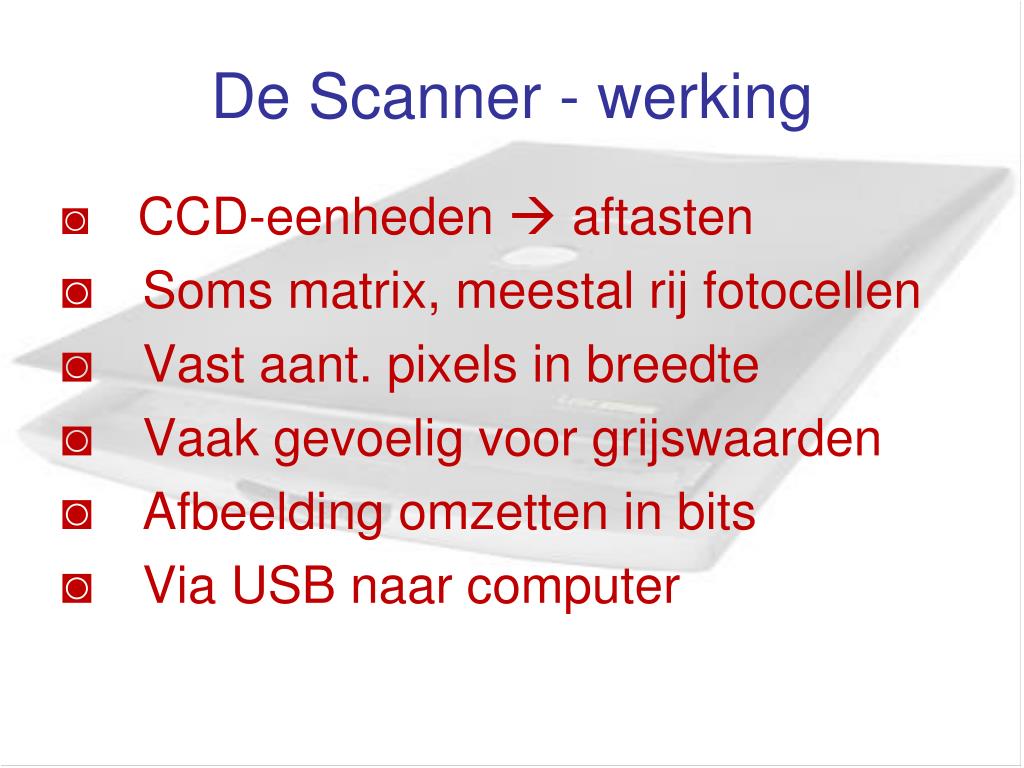 De Scanner - werking

◙ CCD-eenheden → aftasten
◙ Soms matrix, meestal rij fotocellen
◙ Vast aant. pixels in breedte
◙ Vaak gevoelig voor grijswaarden
◙ Afbeelding omzetten in bits
◙ Via USB naar computer